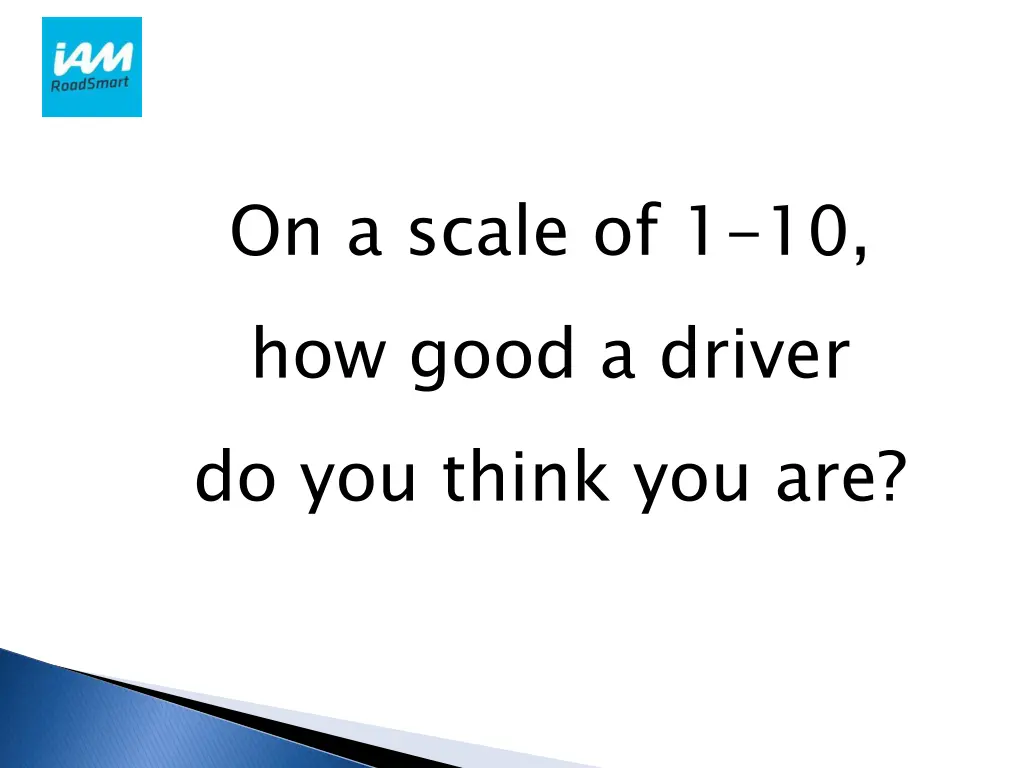 iAM
RoadSmart

On a scale of 1-10,

how good a driver

do you think you are?